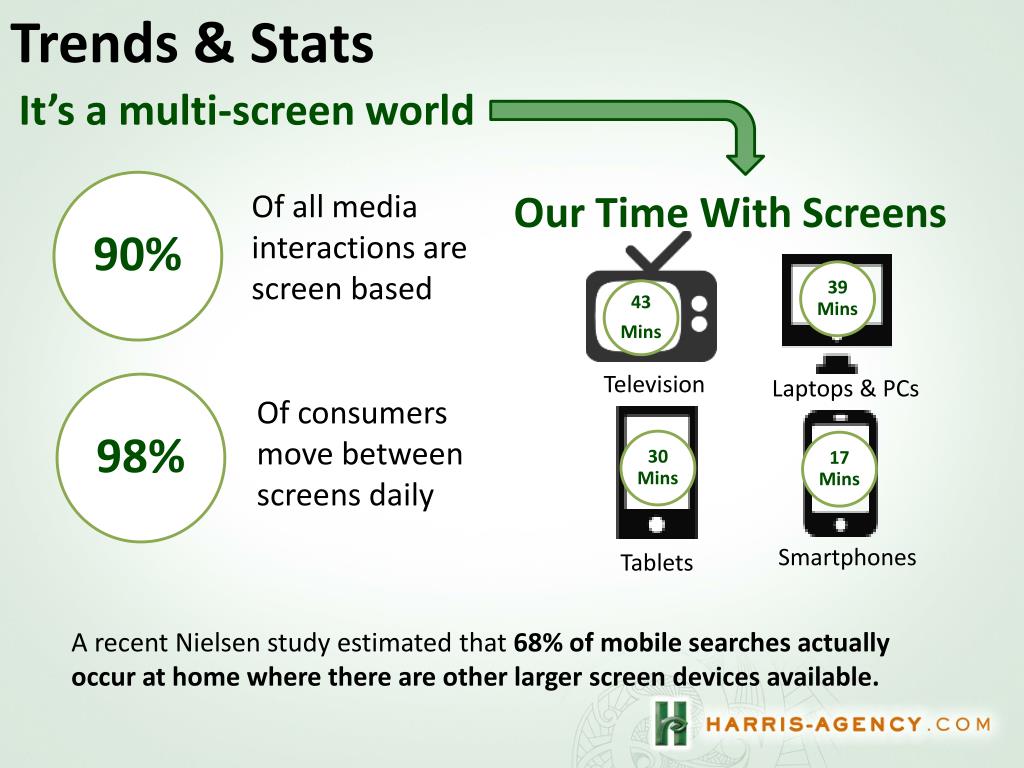 Trends & Stats

It's a multi-screen world

90%

Of all media interactions are screen based

98%

Of consumers move between screens daily

Our Time With Screens

43 Mins

Television

39 Mins

Laptops & PCs

30 Mins

Tablets

17 Mins

Smartphones

A recent Nielsen study estimated that 68% of mobile searches actually occur at home where there are other larger screen devices available.

H HARRIS-AGENCY.COM